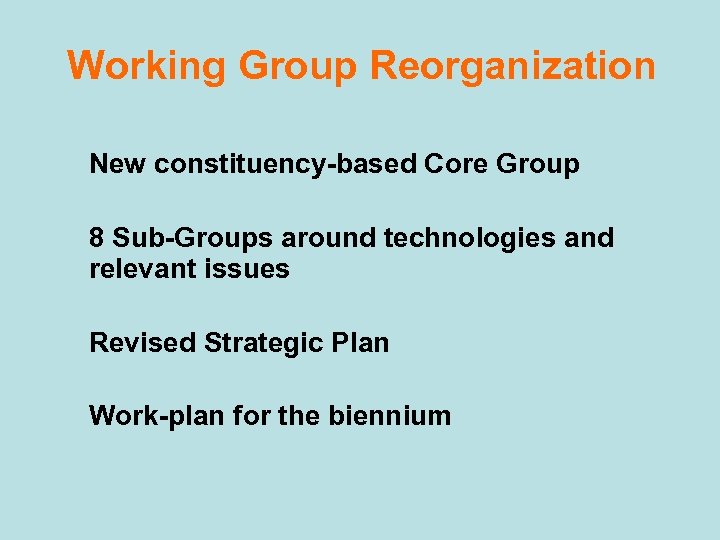 Working Group Reorganization

New constituency-based Core Group

8 Sub-Groups around technologies and relevant issues

Revised Strategic Plan

Work-plan for the biennium